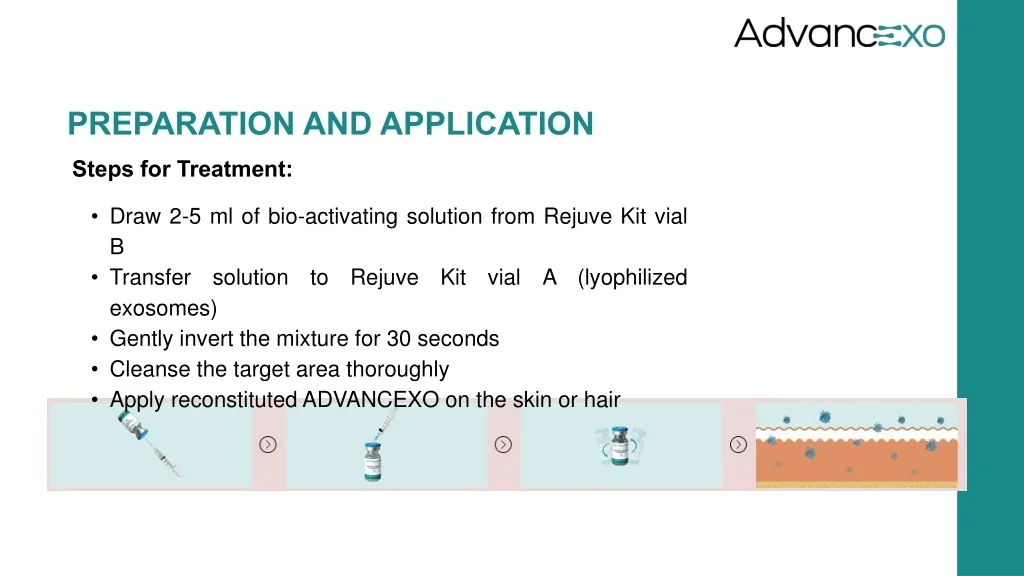 AdvancEXO

PREPARATION AND APPLICATION

Steps for Treatment:

• Draw 2-5 ml of bio-activating solution from Rejuve Kit vial B
• Transfer solution to Rejuve Kit vial A (lyophilized exosomes)
• Gently invert the mixture for 30 seconds
• Cleanse the target area thoroughly
• Apply reconstituted ADVANCEXO on the skin or hair